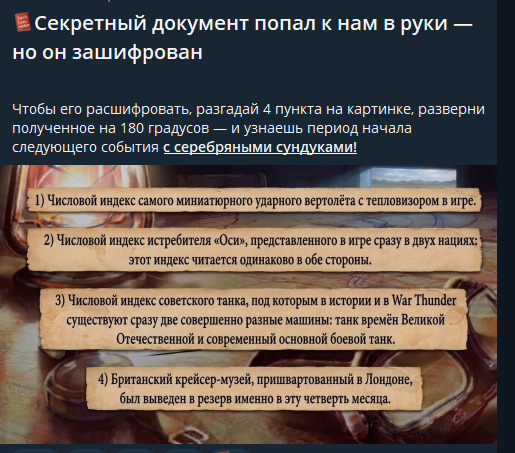 Секретный документ попал к нам в руки — но он зашифрован

Чтобы его расшифровать, разгадай 4 пункта на картинке, разверни полученное на 180 градусов — и узнаешь период начала следующего события с серебряными сундуками!

1) Числовой индекс самого миниатюрного ударного вертолёта с тепловизором в игре.

2) Числовой индекс истребителя «Оси», представленного в игре сразу в двух нациях: этот индекс читается одинаково в обе стороны.

3) Числовой индекс советского танка, под которым в истории и в War Thunder существуют сразу две совершенно разные машины: танк времён Великой Отечественной и современный основной боевой танк.

4) Британский крейсер-музей, пришвартованный в Лондоне, был выведен в резерв именно в эту четверть месяца.